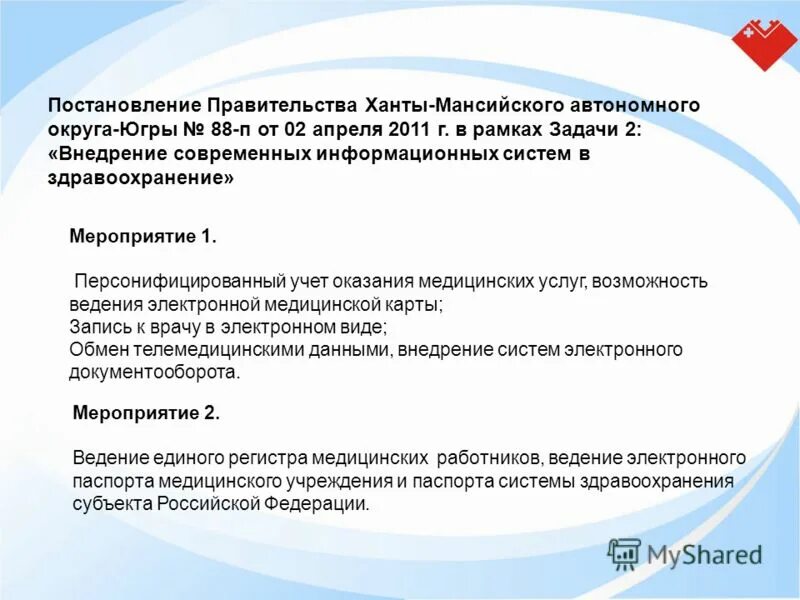 Постановление Правительства Ханты-Мансийского автономного округа-Югры № 88-п от 02 апреля 2011 г. в рамках Задачи 2: «Внедрение современных информационных систем в здравоохранение»

Мероприятие 1.

Персонифицированный учет оказания медицинских услуг, возможность ведения электронной медицинской карты;
Запись к врачу в электронном виде;
Обмен телемедицинскими данными, внедрение систем электронного документооборота.

Мероприятие 2.

Ведение единого регистра медицинских работников, ведение электронного паспорта медицинского учреждения и паспорта системы здравоохранения субъекта Российской Федерации.

MyShared